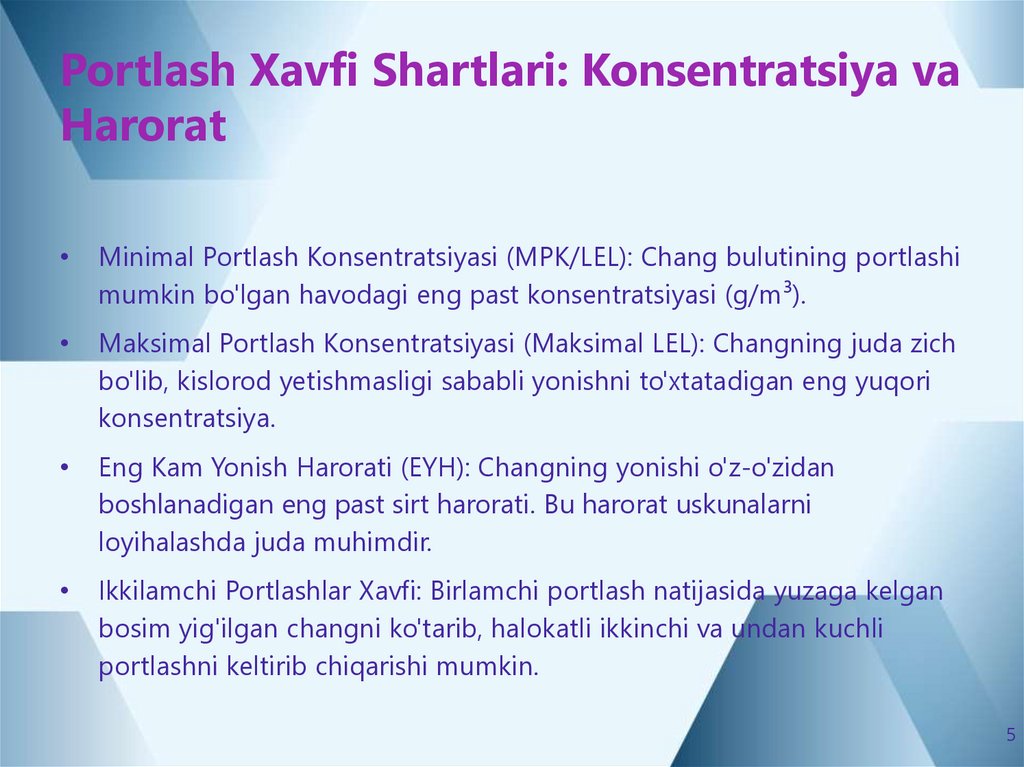 Portlash Xavfi Shartlari: Konsentratsiya va Harorat

• Minimal Portlash Konsentratsiyasi (MPK/LEL): Chang bulutining portlashi mumkin bo'lgan havodagi eng past konsentratsiyasi ($g/m^3$).

• Maksimal Portlash Konsentratsiyasi (Maksimal LEL): Changning juda zich bo'lib, kislorod yetishmasligi sababli yonishni to'xtatadigan eng yuqori konsentratsiya.

• Eng Kam Yonish Harorati (EYH): Changning yonishi o'z-o'zidan boshlanadigan eng past sirt harorati. Bu harorat uskunalarni loyihalashda juda muhimdir.

• Ikkilamchi Portlashlar Xavfi: Birlamchi portlash natijasida yuzaga kelgan bosim yig'ilgan changni ko'tarib, halokatli ikkinchi va undan kuchli portlashni keltirib chiqarishi mumkin.

5